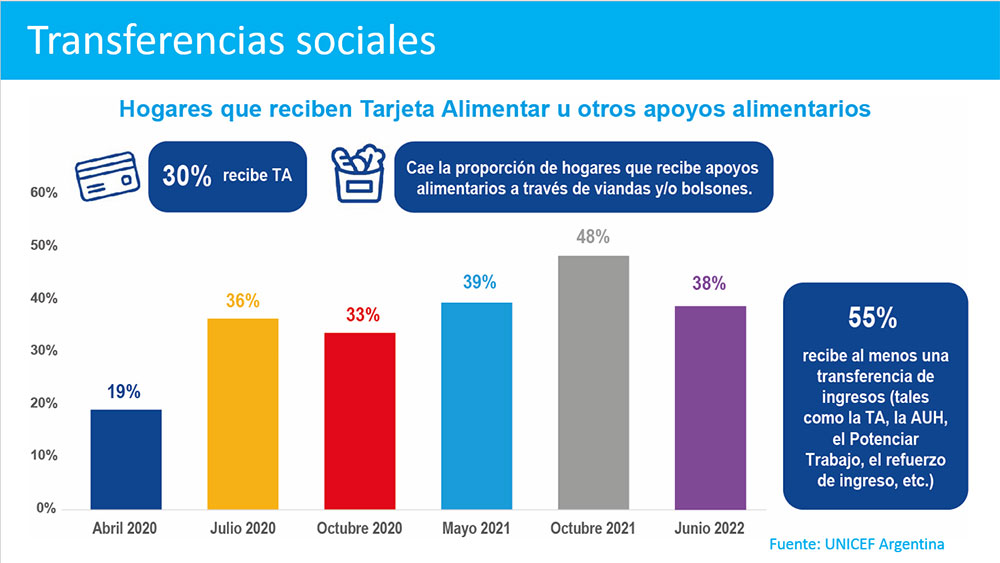 Transferencias sociales

Hogares que reciben Tarjeta Alimentar u otros apoyos alimentarios

30% recibe TA

Cae la proporción de hogares que recibe apoyos alimentarios a través de viandas y/o bolsones.

60%
50%
40%
30%
20%
10%
0%

19%
36%
33%
39%
48%
38%

Abril 2020
Julio 2020
Octubre 2020
Mayo 2021
Octubre 2021
Junio 2022

55%

recibe al menos una transferencia de ingresos (tales como la TA, la AUH, el Potenciar Trabajo, el refuerzo de ingreso, etc.)

Fuente: UNICEF Argentina